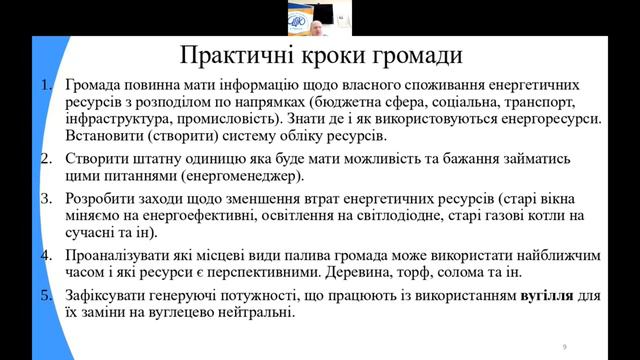 Практичні кроки громади

1. Громада повинна мати інформацію щодо власного споживання енергетичних ресурсів з розподілом по напрямках (бюджетна сфера, соціальна, транспорт, інфраструктура, промисловість). Знати де і як використовуються енергоресурси. Встановити (створити) систему обліку ресурсів.

2. Створити штатну одиницю яка буде мати можливість та бажання займатись цими питаннями (енергоменеджер).

3. Розробити заходи щодо зменшення втрат енергетичних ресурсів (старі вікна міняємо на енергоефективні, освітлення на світлодіодне, старі газові котли на сучасні та ін).

4. Проаналізувати які місцеві види палива громада може використати найближчим часом і які ресурси є перспективними. Деревина, торф, солома та ін.

5. Зафіксувати генеруючі потужності, що працюють із використанням вугілля для їх заміни на вуглецево нейтральні.

9